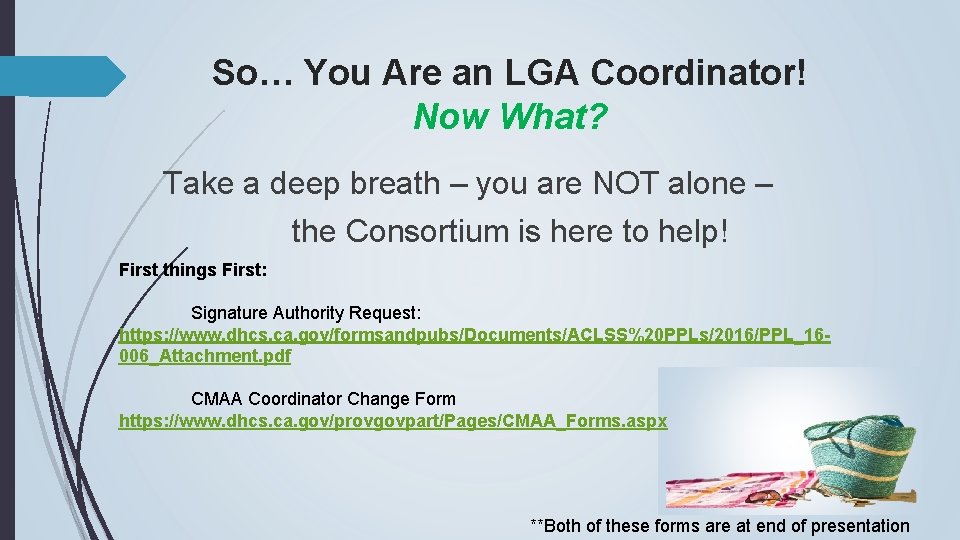 So… You Are an LGA Coordinator!
Now What?

Take a deep breath – you are NOT alone – the Consortium is here to help!

First things First:

Signature Authority Request:
https://www.dhcs.ca.gov/formsandpubs/Documents/ACLSS%20PPLs/2016/PPL_16-006_Attachment.pdf

CMAA Coordinator Change Form
https://www.dhcs.ca.gov/provgovpart/Pages/CMAA_Forms.aspx

**Both of these forms are at end of presentation